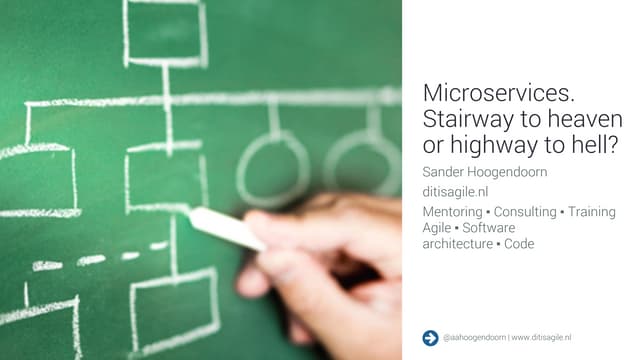 Microservices. Stairway to heaven or highway to hell?

Sander Hoogendoorn

ditisagile.nl

Mentoring • Consulting • Training
Agile • Software architecture • Code

@aahoogendoorn | www.ditisagile.nl